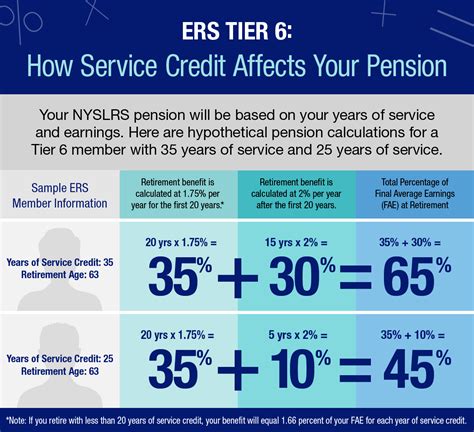 ERS TIER 6:
How Service Credit Affects Your Pension

Your NYSLRS pension will be based on your years of service and earnings. Here are hypothetical pension calculations for a Tier 6 member with 35 years of service and 25 years of service.

| Sample ERS Member Information | Retirement benefit is calculated at 1.75% per year for the first 20 years.* | Retirement benefit is calculated at 2% per year after the first 20 years. | Total Percentage of Final Average Earnings (FAE) at Retirement |
|---|---|---|---|
| Years of Service Credit: 35 Retirement Age: 63 | 20 yrs x 1.75% = 35% + | 15 yrs x 2% = 30% = | 35% + 30% = 65% |
| Years of Service Credit: 25 Retirement Age: 63 | 20 yrs x 1.75% = 35% + | 5 yrs x 2% = 10% = | 35% + 10% = 45% |

*Note: If you retire with less than 20 years of service credit, your benefit will equal 1.66 percent of your FAE for each year of service credit.